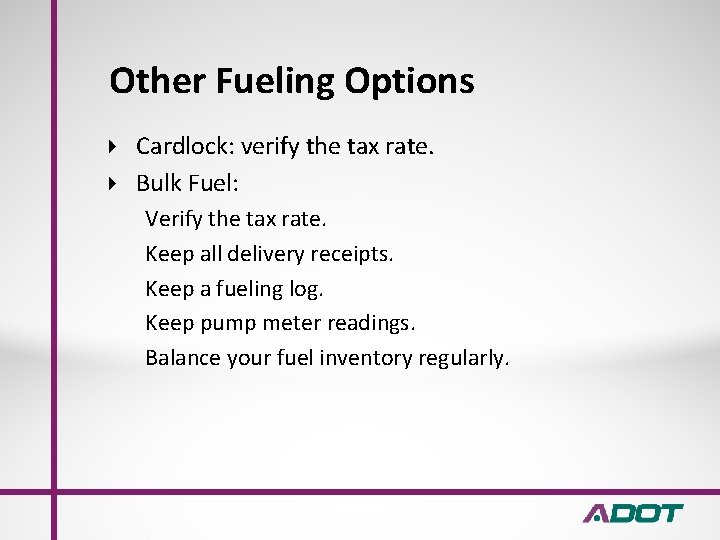 Other Fueling Options

Cardlock: verify the tax rate.
Bulk Fuel:
Verify the tax rate.
Keep all delivery receipts.
Keep a fueling log.
Keep pump meter readings.
Balance your fuel inventory regularly.

ADOT